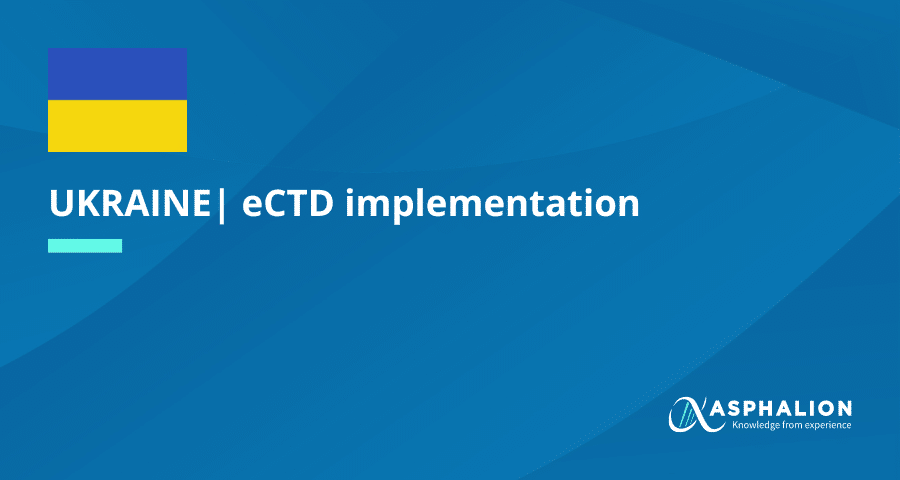 UKRAINE| eCTD implementation

ASPHALION
Knowledge from experience